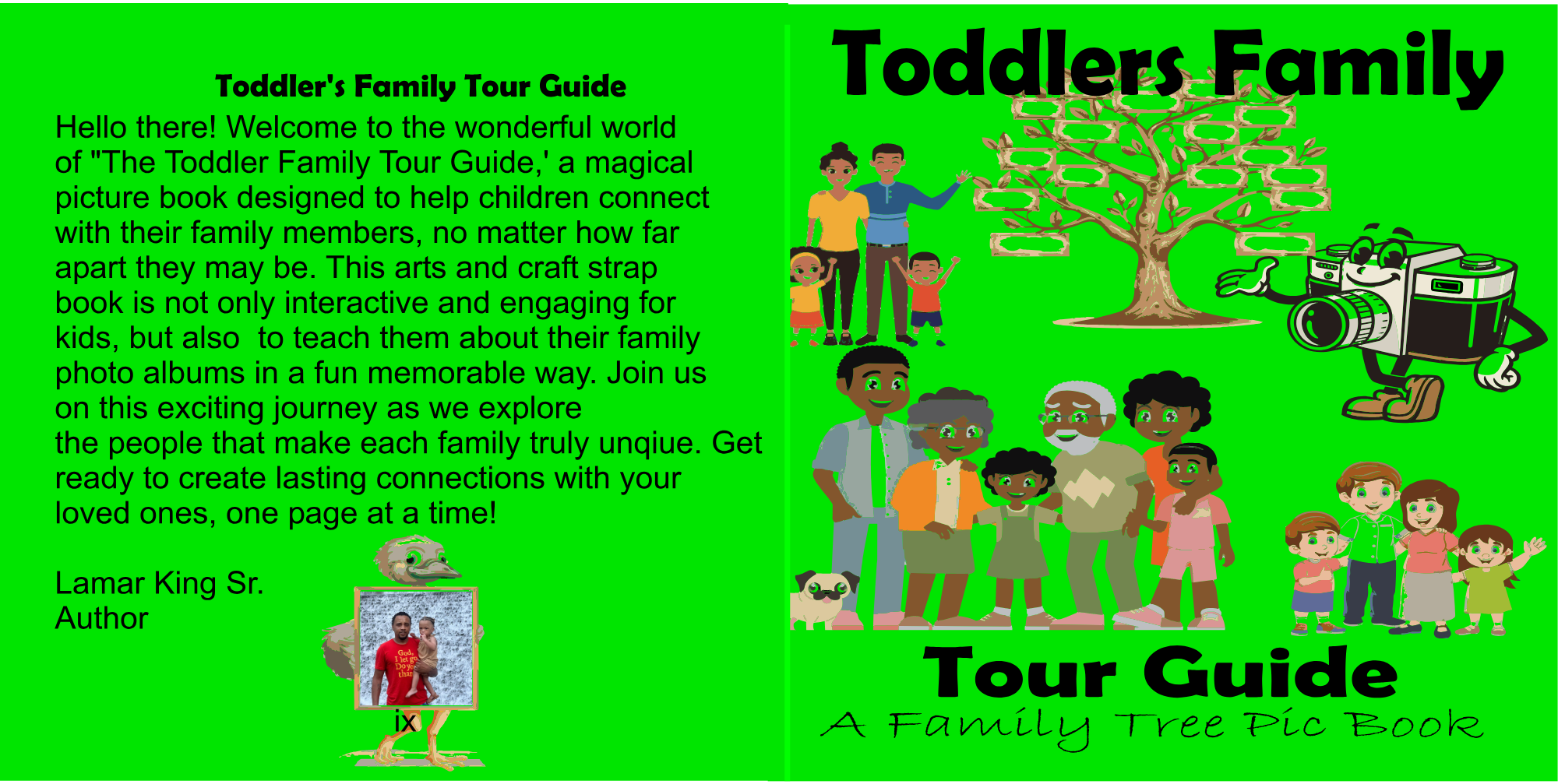 Toddler's Family Tour Guide

Hello there! Welcome to the wonderful world of "The Toddler Family Tour Guide,' a magical picture book designed to help children connect with their family members, no matter how far apart they may be. This arts and craft strap book is not only interactive and engaging for kids, but also  to teach them about their family photo albums in a fun memorable way. Join us on this exciting journey as we explore the people that make each family truly unqiue. Get ready to create lasting connections with your loved ones, one page at a time!

Lamar King Sr.
Author

God, I let go Do yo thin

ix

Toddlers Family

Tour Guide

A Family Tree Pic Book